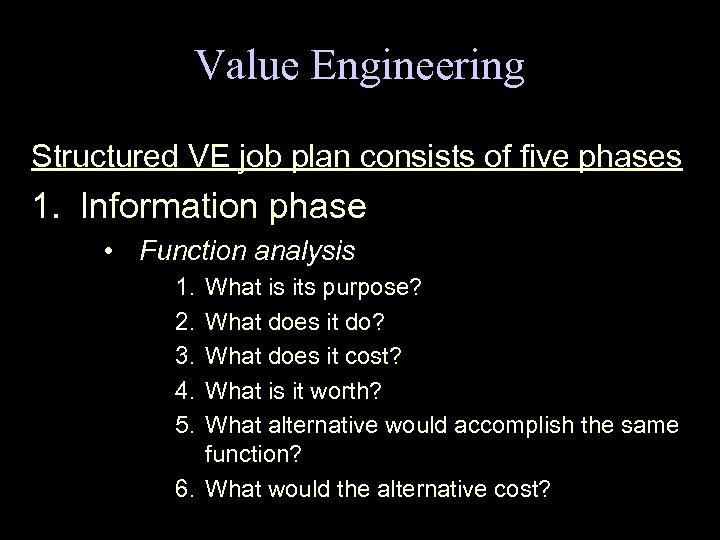 Value Engineering

Structured VE job plan consists of five phases

1. Information phase

• Function analysis

1. What is its purpose?
2. What does it do?
3. What does it cost?
4. What is it worth?
5. What alternative would accomplish the same function?
6. What would the alternative cost?